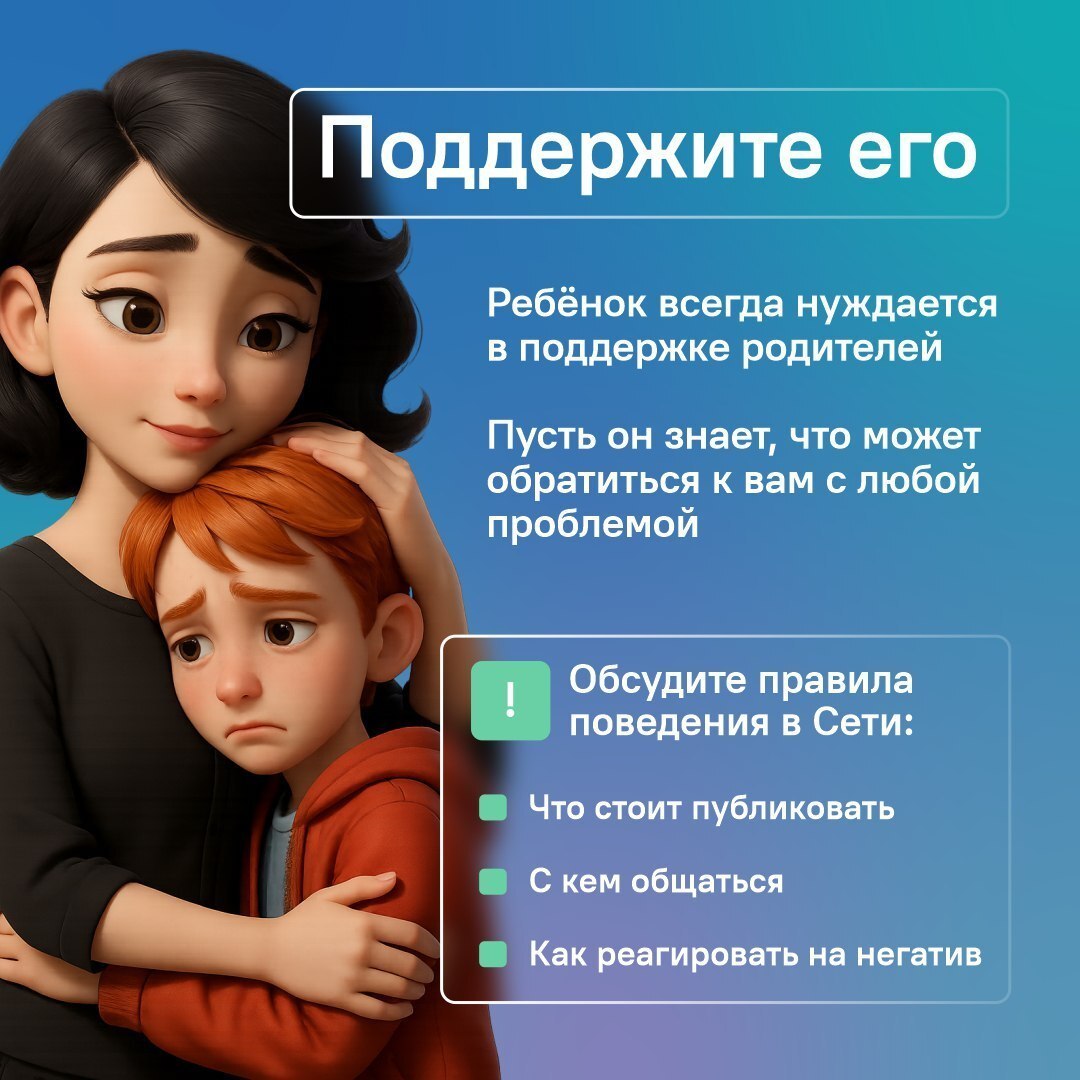 Поддержите его

Ребёнок всегда нуждается в поддержке родителей

Пусть он знает, что может обратиться к вам с любой проблемой

!

Обсудите правила поведения в Сети:

Что стоит публиковать

С кем общаться

Как реагировать на негатив